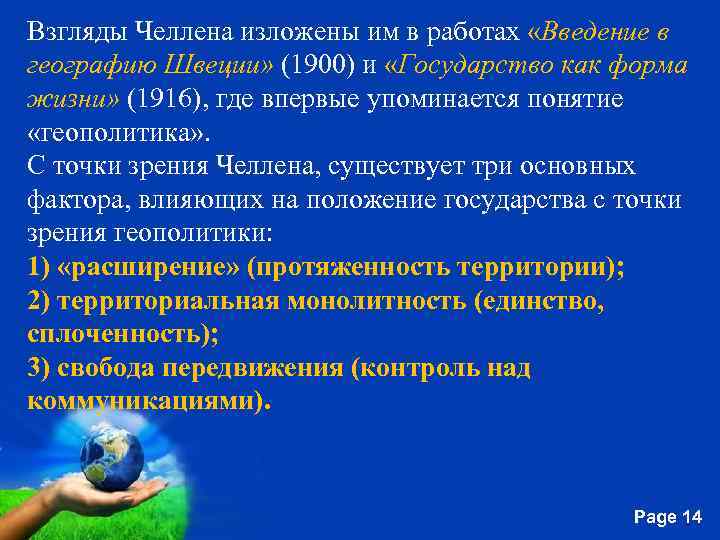 Взгляды Челлена изложены им в работах «Введение в географию Швеции» (1900) и «Государство как форма жизни» (1916), где впервые упоминается понятие «геополитика».
С точки зрения Челлена, существует три основных фактора, влияющих на положение государства с точки зрения геополитики:
1) «расширение» (протяженность территории);
2) территориальная монолитность (единство, сплоченность);
3) свобода передвижения (контроль над коммуникациями).

Page 14